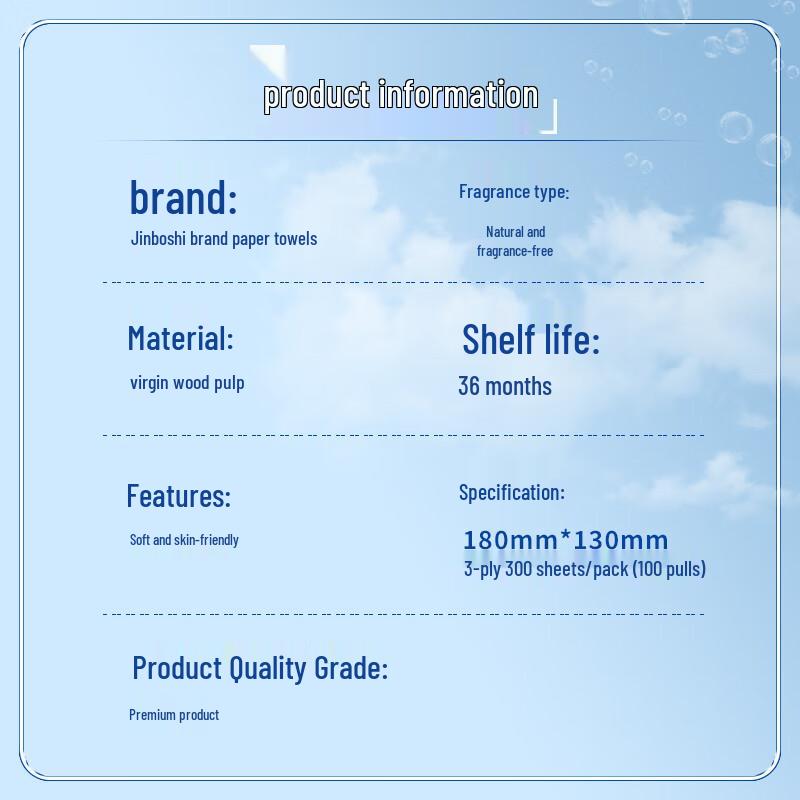 product information

brand:
Jinboshi brand paper towels

Fragrance type:
Natural and fragrance-free

Material:
virgin wood pulp

Shelf life:
36 months

Features:
Soft and skin-friendly

Specification:
180mm*130mm
3-ply 300 sheets/pack (100 pulls)

Product Quality Grade:
Premium product